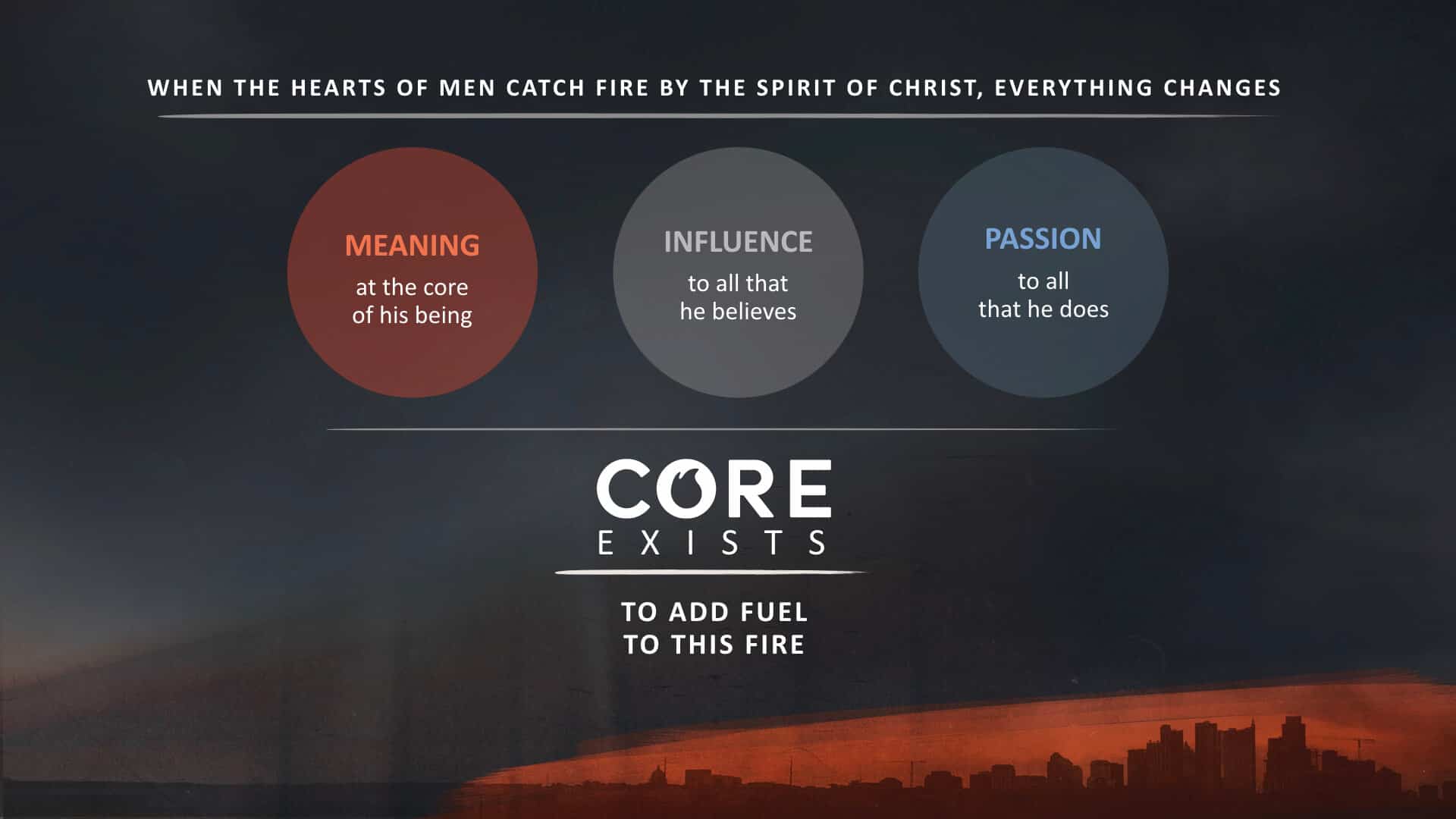 WHEN THE HEARTS OF MEN CATCH FIRE BY THE SPIRIT OF CHRIST, EVERYTHING CHANGES

MEANING
at the core of his being

INFLUENCE
to all that he believes

PASSION
to all that he does

CORE
EXISTS

TO ADD FUEL TO THIS FIRE